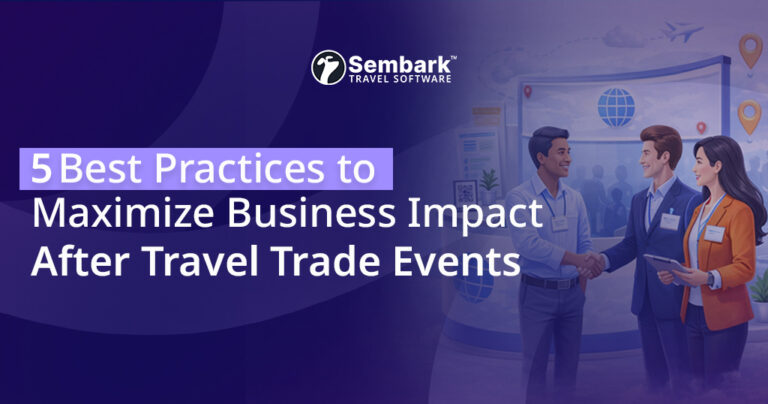 Sembark™
TRAVEL SOFTWARE

5 Best Practices to Maximize Business Impact After Travel Trade Events